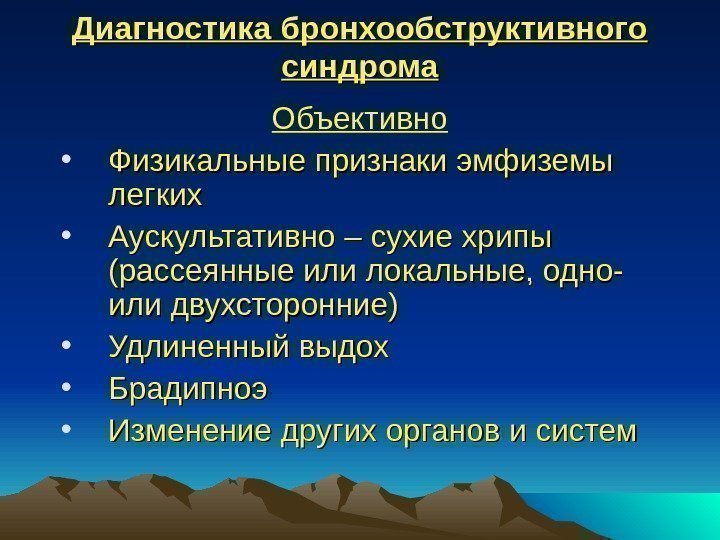 Диагностика бронхообструктивного синдрома

Объективно

• Физикальные признаки эмфиземы легких
• Аускультативно – сухие хрипы (рассеянные или локальные, одно- или двухсторонние)
• Удлиненный выдох
• Брадипноэ
• Изменение других органов и систем